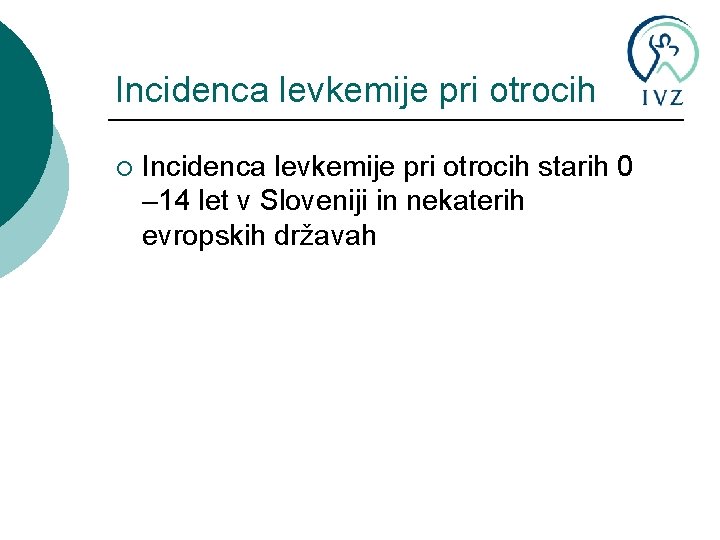 IVZ

Incidenca levkemije pri otrocih

Incidenca levkemije pri otrocih starih 0 –14 let v Sloveniji in nekaterih evropskih državah